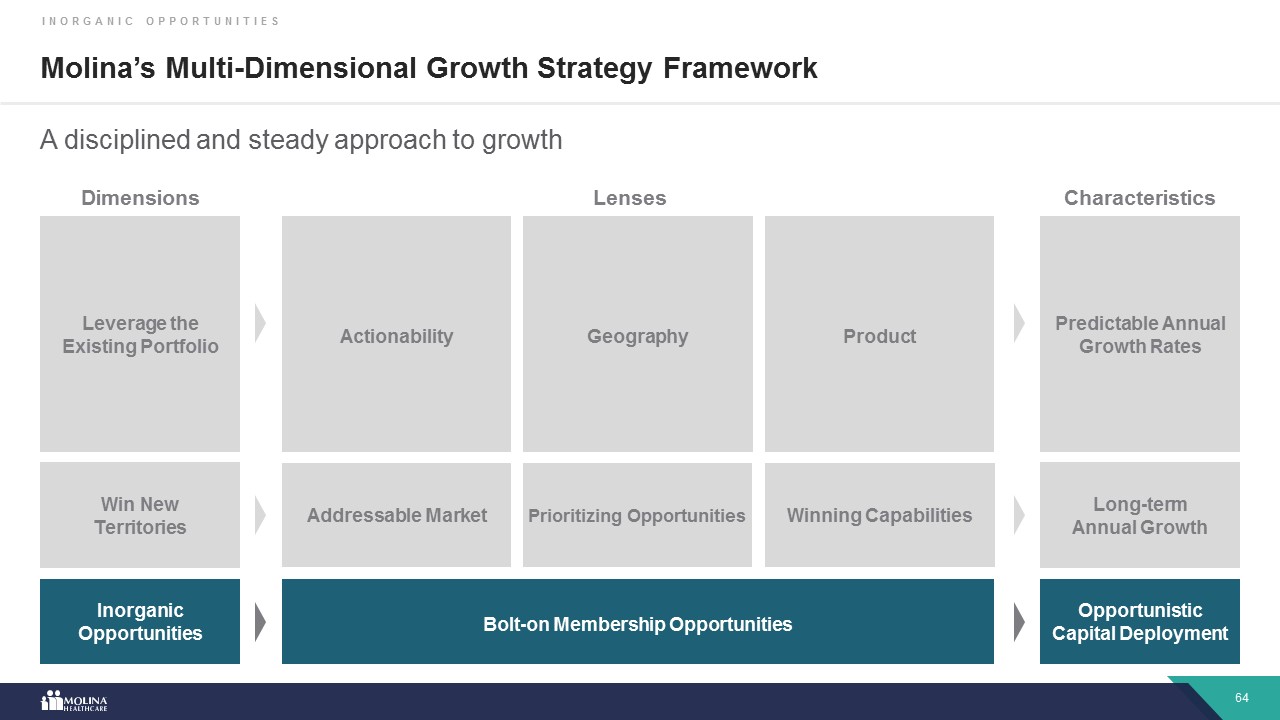 INORGANIC OPPORTUNITIES

Molina's Multi-Dimensional Growth Strategy Framework

A disciplined and steady approach to growth

Dimensions

Lenses

Characteristics

Leverage the Existing Portfolio

Actionability

Geography

Product

Predictable Annual Growth Rates

Win New Territories

Addressable Market

Prioritizing Opportunities

Winning Capabilities

Long-term Annual Growth

Inorganic Opportunities

Bolt-on Membership Opportunities

Opportunistic Capital Deployment

MOLINA HEALTHCARE

64